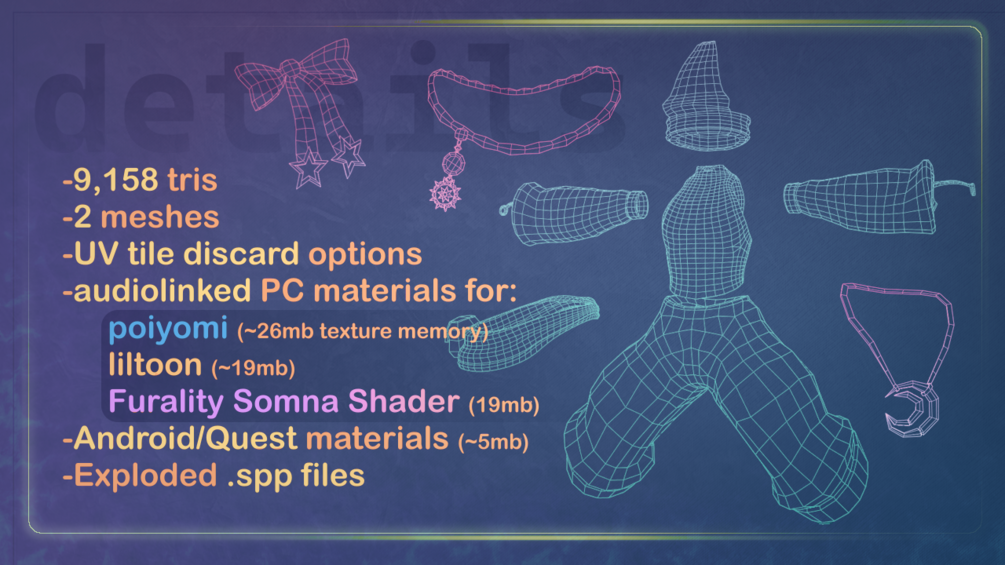 details

-9,158 tris
-2 meshes
-UV tile discard options
-audiolinked PC materials for:
poiyomi (~26mb texture memory)
liltoon (~19mb)
Furality Somna Shader (19mb)
-Android/Quest materials (~5mb)
-Exploded .spp files